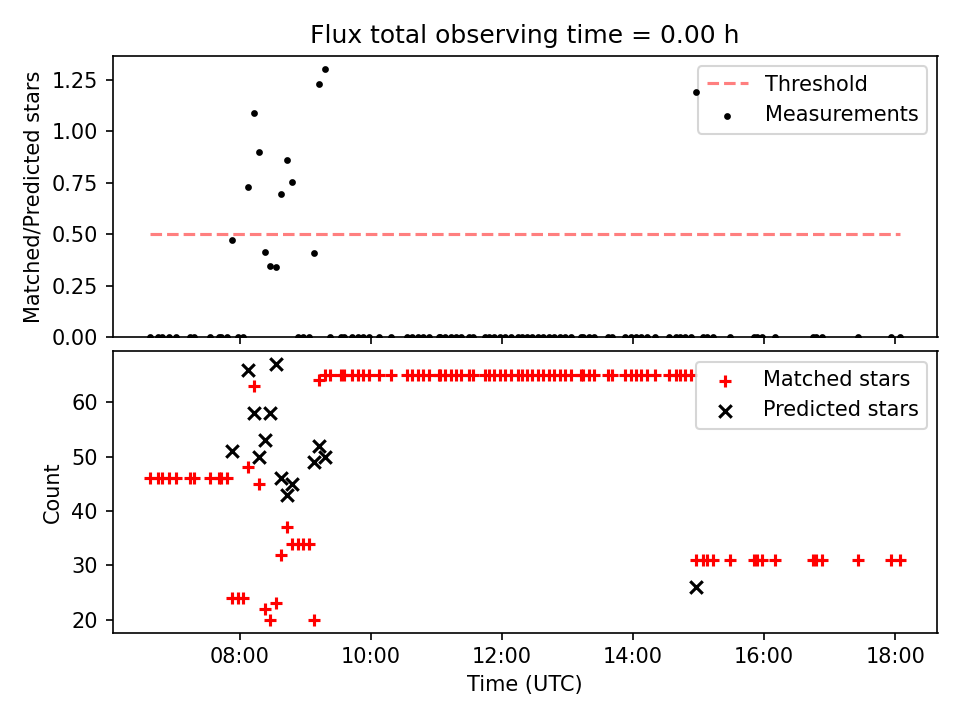 Flux total observing time = 0.00 h

Matched/Predicted stars

1.25
1.00
0.75
0.50
0.25
0.00

Threshold
Measurements

Count

60
50
40
30
20

Matched stars
Predicted stars

08:00
10:00
12:00
14:00
16:00
18:00

Time (UTC)